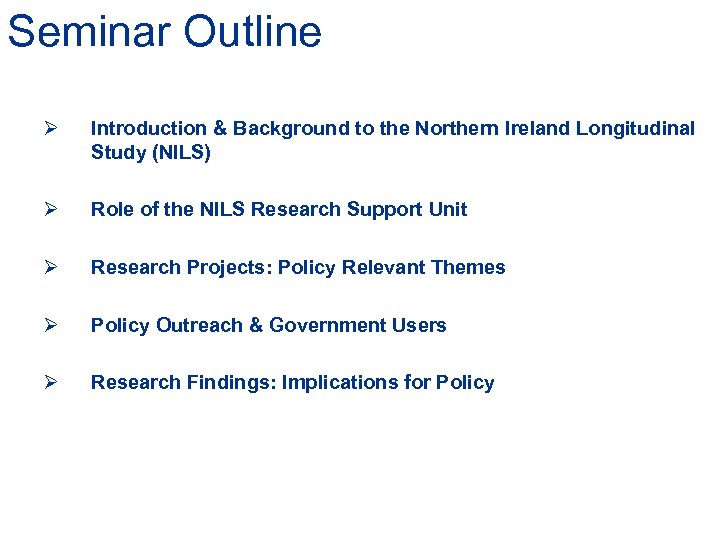 Seminar Outline

➢ Introduction & Background to the Northern Ireland Longitudinal Study (NILS)

➢ Role of the NILS Research Support Unit

➢ Research Projects: Policy Relevant Themes

➢ Policy Outreach & Government Users

➢ Research Findings: Implications for Policy